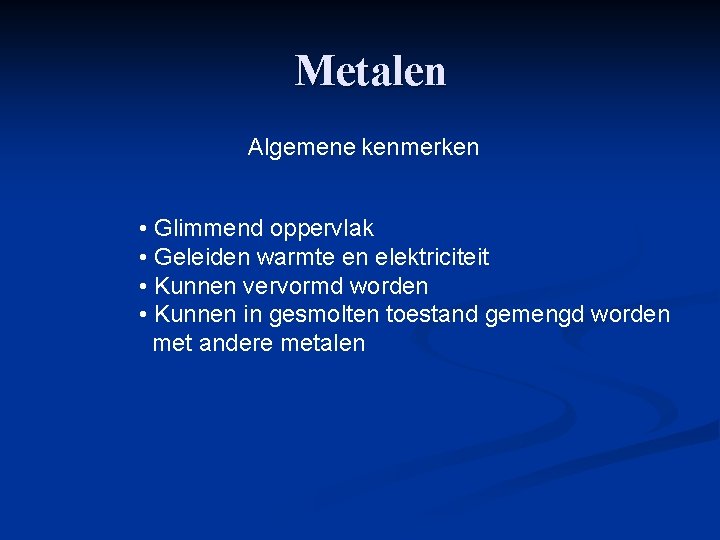 Metalen

Algemene kenmerken

• Glimmend oppervlak
• Geleiden warmte en elektriciteit
• Kunnen vervormd worden
• Kunnen in gesmolten toestand gemengd worden met andere metalen